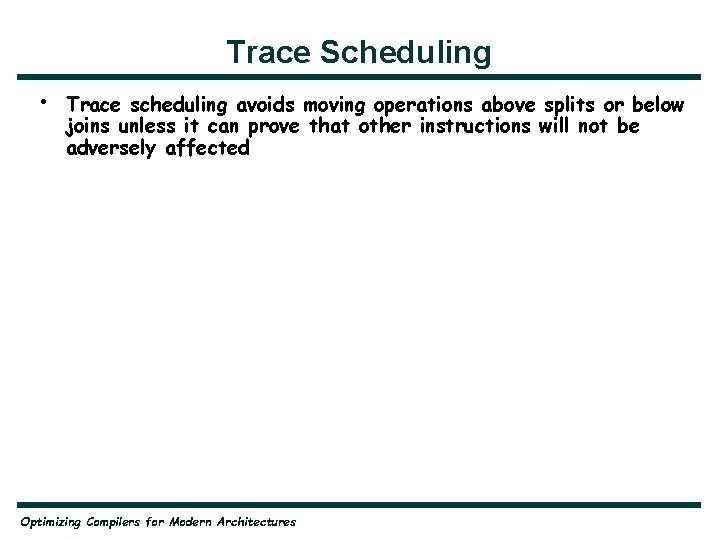 Trace Scheduling

• Trace scheduling avoids moving operations above splits or below joins unless it can prove that other instructions will not be adversely affected

Optimizing Compilers for Modern Architectures